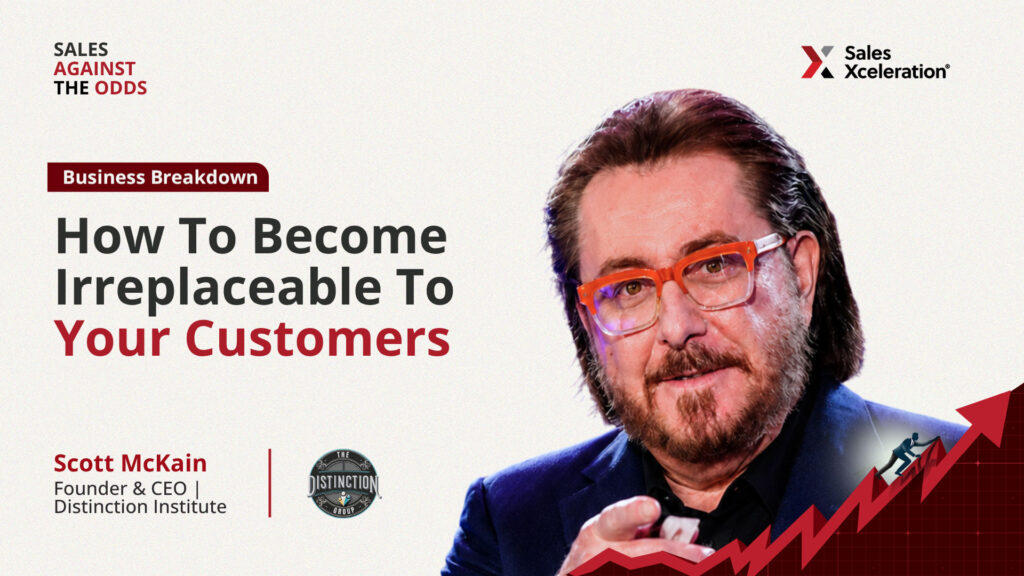 SALES AGAINST THE ODDS

Sales Xceleration®

Business Breakdown

How To Become Irreplaceable To Your Customers

Scott McKain
Founder & CEO | Distinction Institute

THE DISTINCTION GROUP